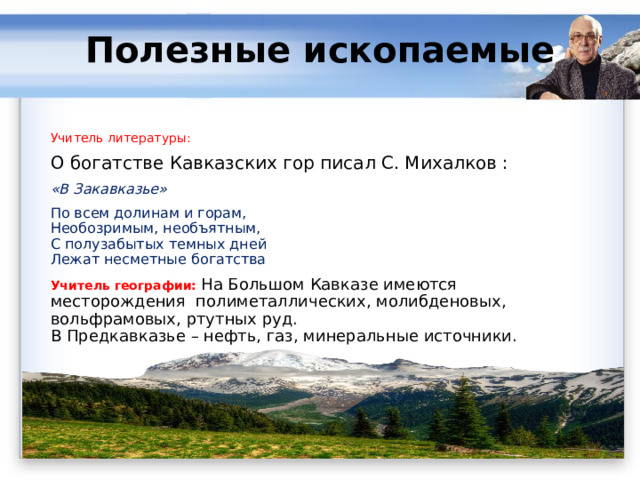 Полезные ископаемые

Учитель литературы:

О богатстве Кавказских гор писал С. Михалков :

«В Закавказье»

По всем долинам и горам,
Необозримым, необъятным,
С полузабытых темных дней
Лежат несметные богатства

Учитель географии: На Большом Кавказе имеются месторождения полиметаллических, молибденовых, вольфрамовых, ртутных руд.
В Предкавказье – нефть, газ, минеральные источники.